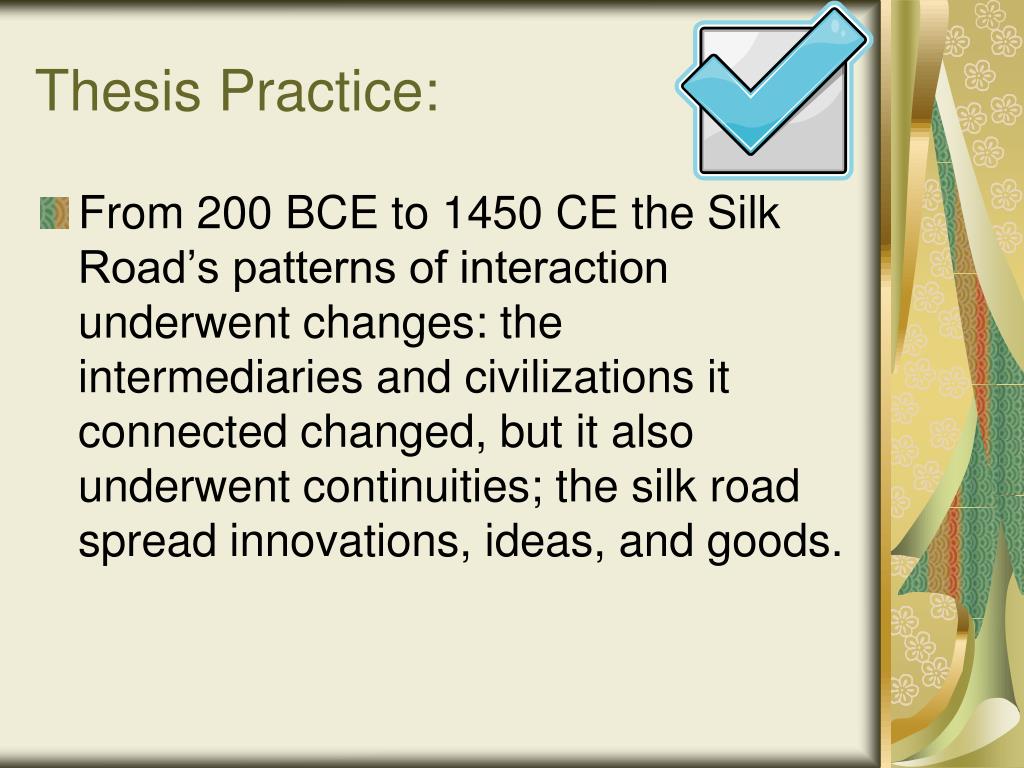 Thesis Practice:

From 200 BCE to 1450 CE the Silk Road’s patterns of interaction underwent changes: the intermediaries and civilizations it connected changed, but it also underwent continuities; the silk road spread innovations, ideas, and goods.